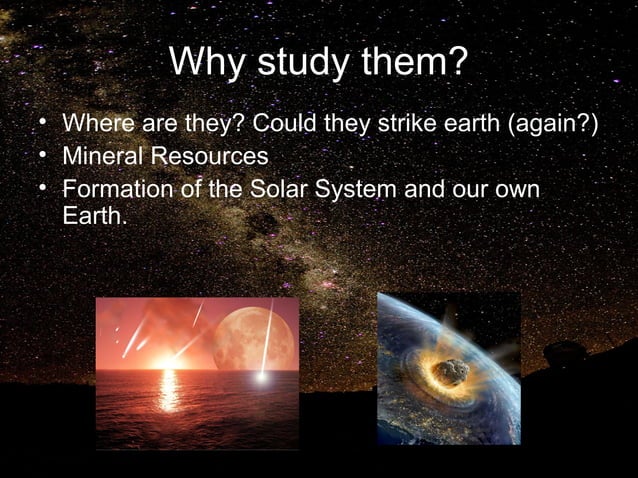 Why study them?

• Where are they? Could they strike earth (again?)
• Mineral Resources
• Formation of the Solar System and our own Earth.